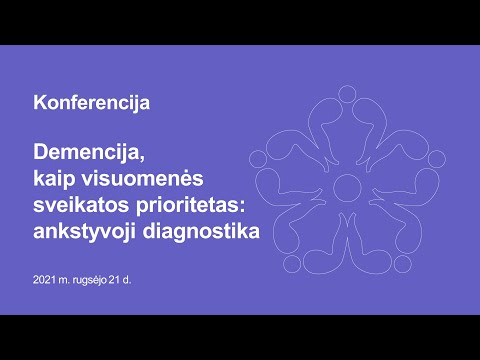 Konferencija

Demencija, kaip visuomenės sveikatos prioritetas: ankstyvoji diagnostika

2021 m. rugsėjo 21 d.